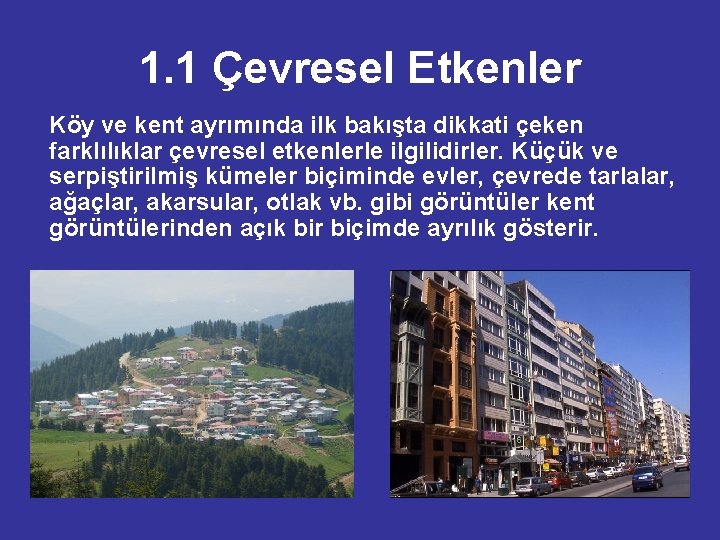 1.1 Çevresel Etkenler

Köy ve kent ayrımında ilk bakışta dikkati çeken farklılıklar çevresel etkenlerle ilgilidirler. Küçük ve serpiştirilmiş kümeler biçiminde evler, çevrede tarlalar, ağaçlar, akarsular, otlak vb. gibi görüntüler kent görüntülerinden açık bir biçimde ayrılık gösterir.